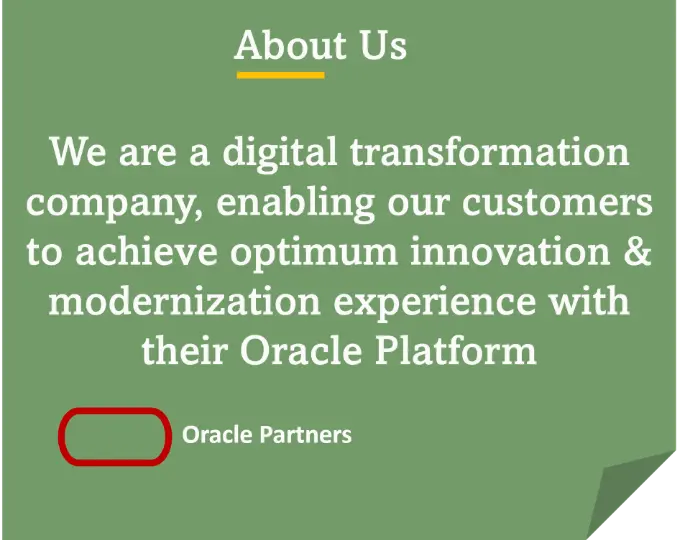 About Us

We are a digital transformation company, enabling our customers to achieve optimum innovation & modernization experience with their Oracle Platform

Oracle Partners